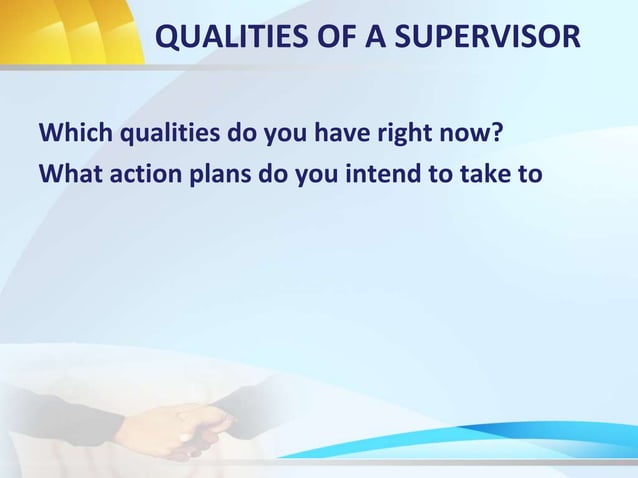 QUALITIES OF A SUPERVISOR

Which qualities do you have right now?

What action plans do you intend to take to